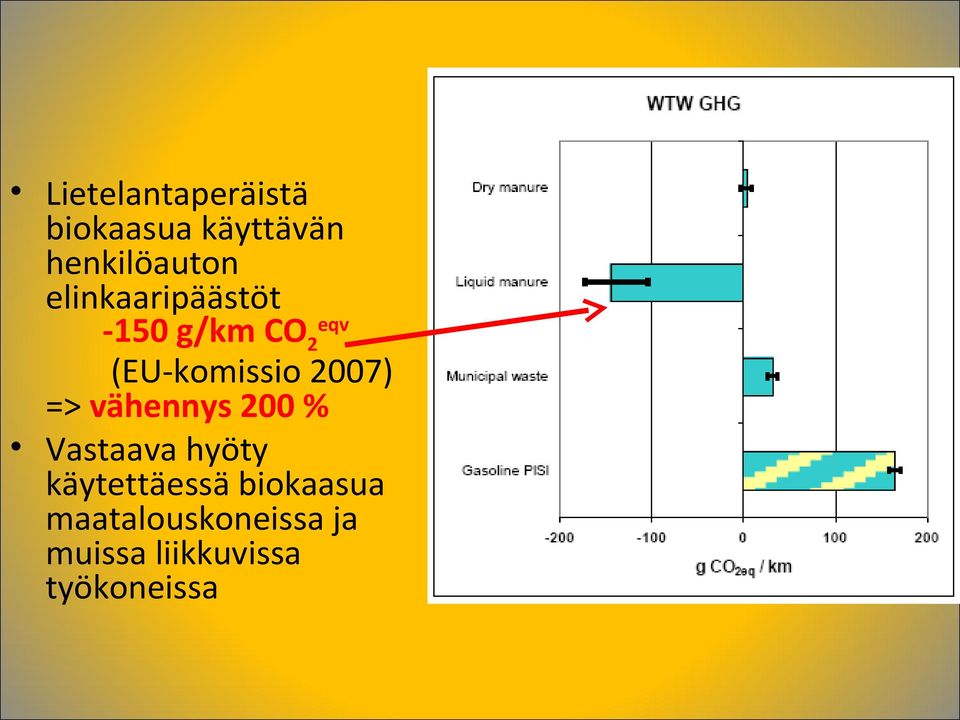 • Lietelantaperäistä biokaasua käyttävän henkilöauton elinkaaripäästöt
-150 g/km $CO_2^{eqv}$
(EU-komissio 2007)
=> vähennys 200 %

• Vastaava hyöty käytettäessä biokaasua maatalouskoneissa ja muissa liikkuvissa työkoneissa

WTW GHG

Dry manure
Liquid manure
Municipal waste
Gasoline PISI

-200 -100 0 100 200

g $CO_{2eq}$ / km